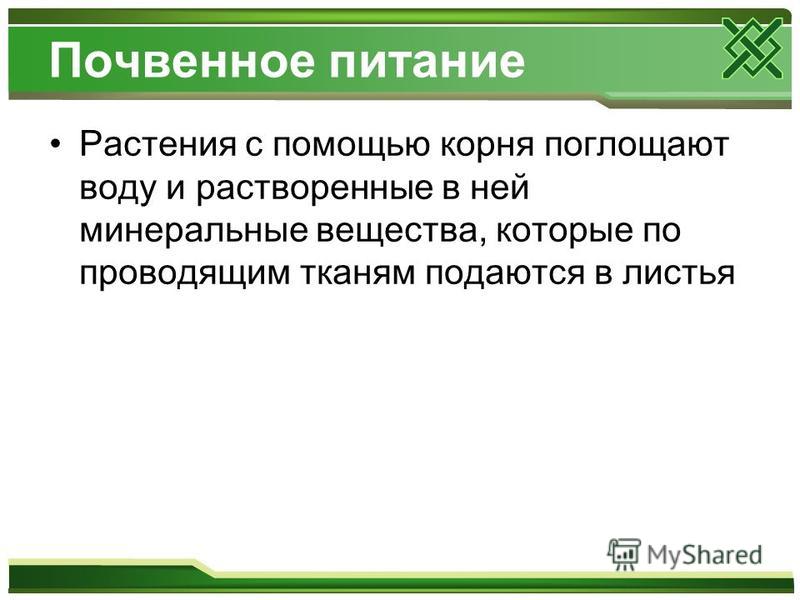 Почвенное питание

• Растения с помощью корня поглощают воду и растворенные в ней минеральные вещества, которые по проводящим тканям подаются в листья

MyShared